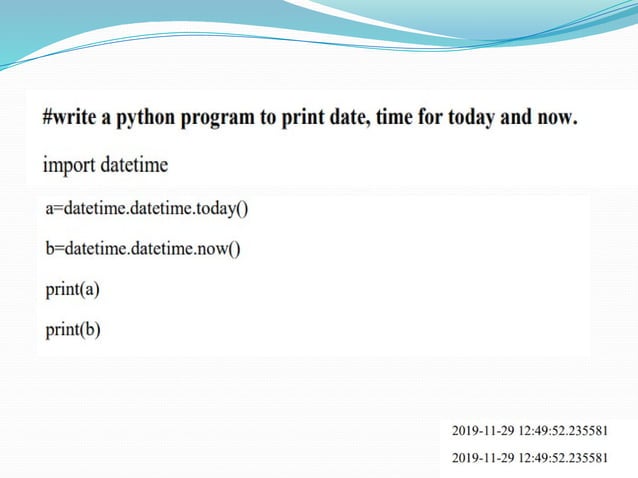 #write a python program to print date, time for today and now.

import datetime

a=datetime.datetime.today()

b=datetime.datetime.now()

print(a)

print(b)

2019-11-29 12:49:52.235581

2019-11-29 12:49:52.235581